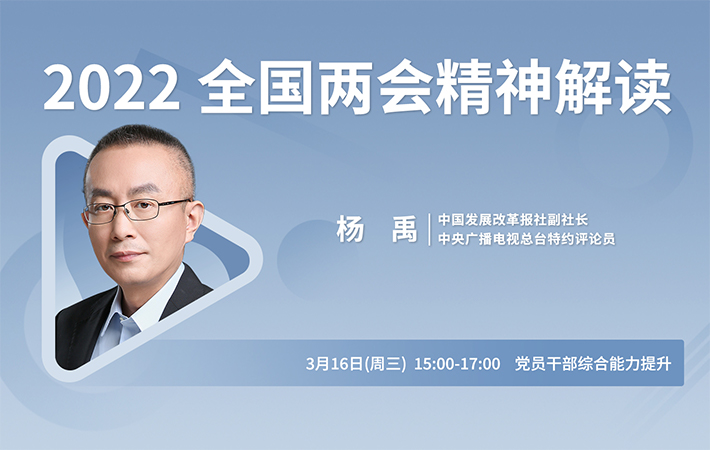 2022 全国两会精神解读

杨 禹

中国发展改革报社副社长
中央广播电视总台特约评论员

3月16日(周三) 15:00-17:00 党员干部综合能力提升